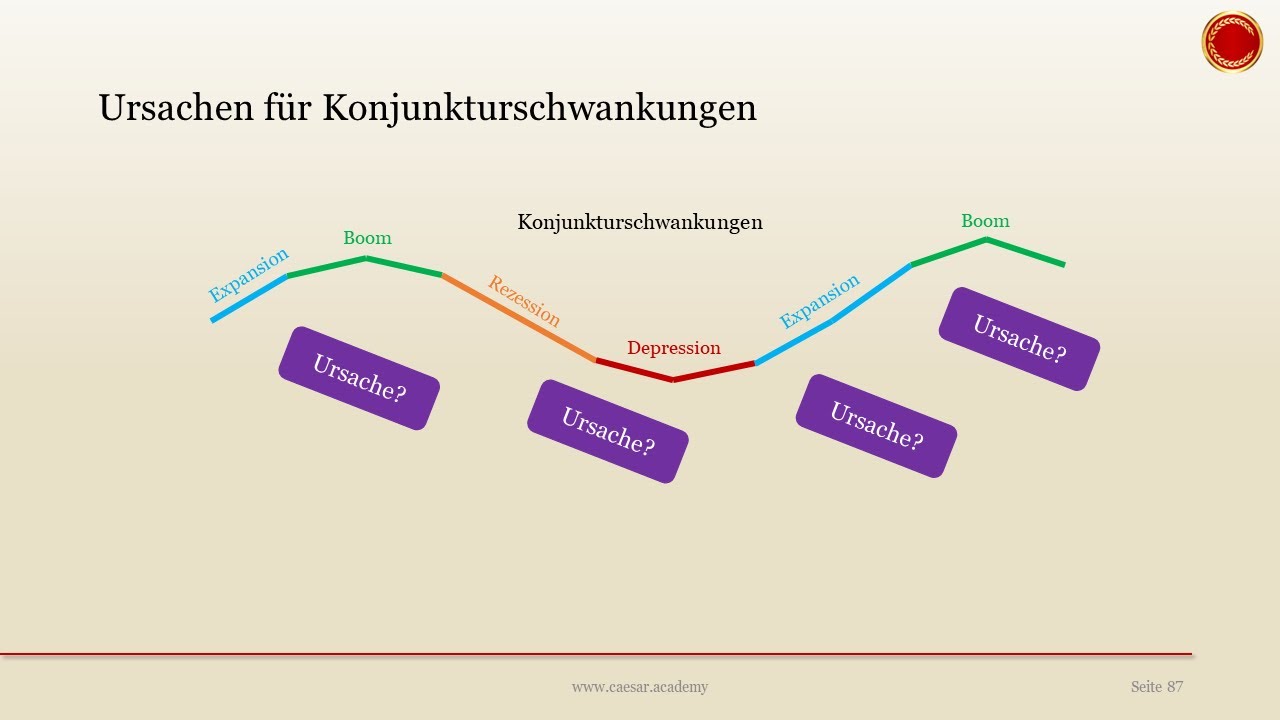 Ursachen für Konjunkturschwankungen

Konjunkturschwankungen

Expansion

Boom

Rezession

Depression

Expansion

Boom

Ursache?

Ursache?

Ursache?

Ursache?

www.caesar.academy

Seite 87